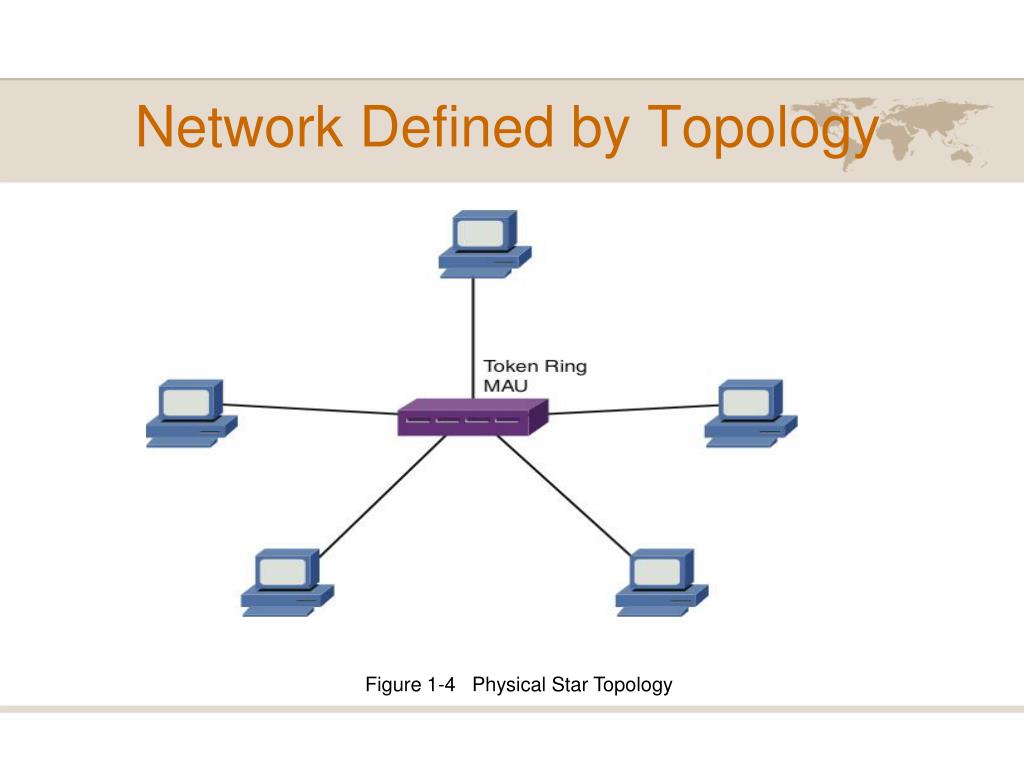 Network Defined by Topology

Token Ring MAU

Figure 1-4 Physical Star Topology